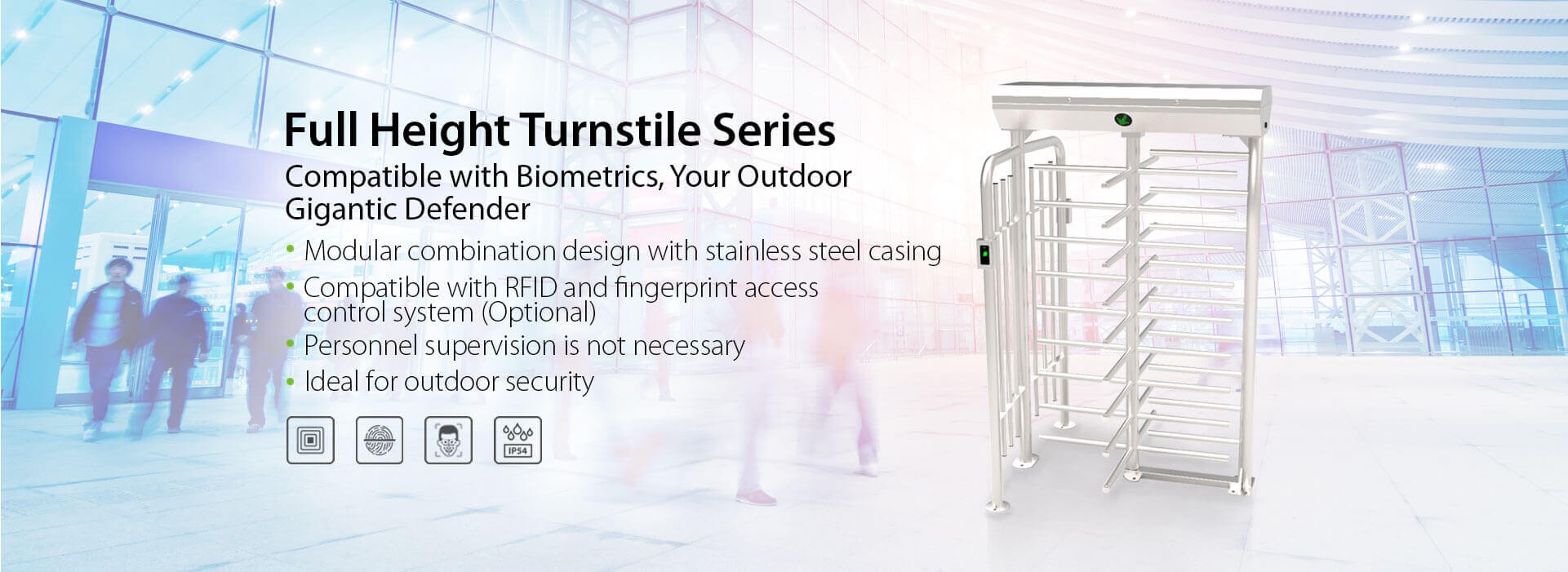 Full Height Turnstile Series

Compatible with Biometrics, Your Outdoor Gigantic Defender

• Modular combination design with stainless steel casing
• Compatible with RFID and fingerprint access control system (Optional)
• Personnel supervision is not necessary
• Ideal for outdoor security

IP54